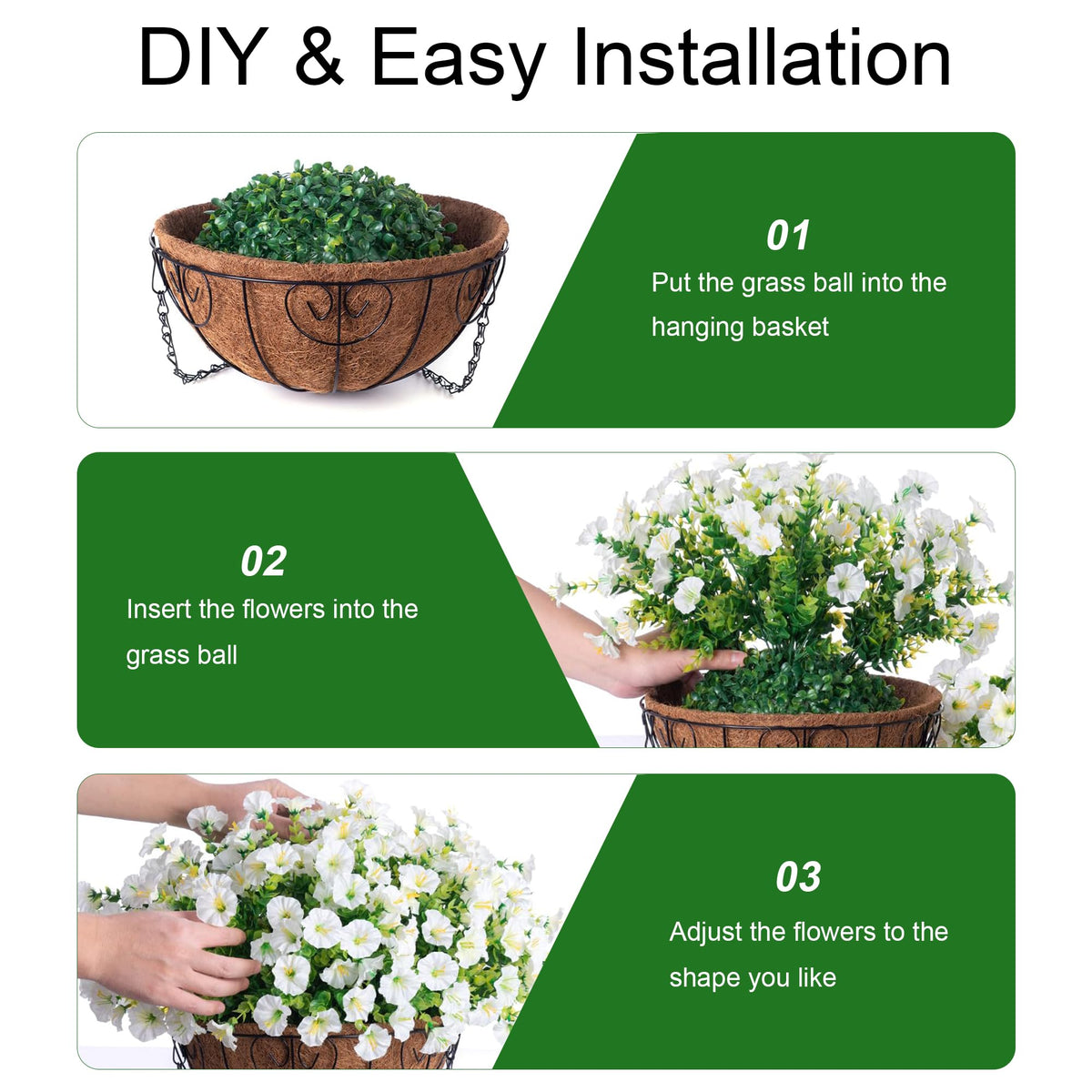 DIY & Easy Installation

01

Put the grass ball into the hanging basket

02

Insert the flowers into the grass ball

03

Adjust the flowers to the shape you like